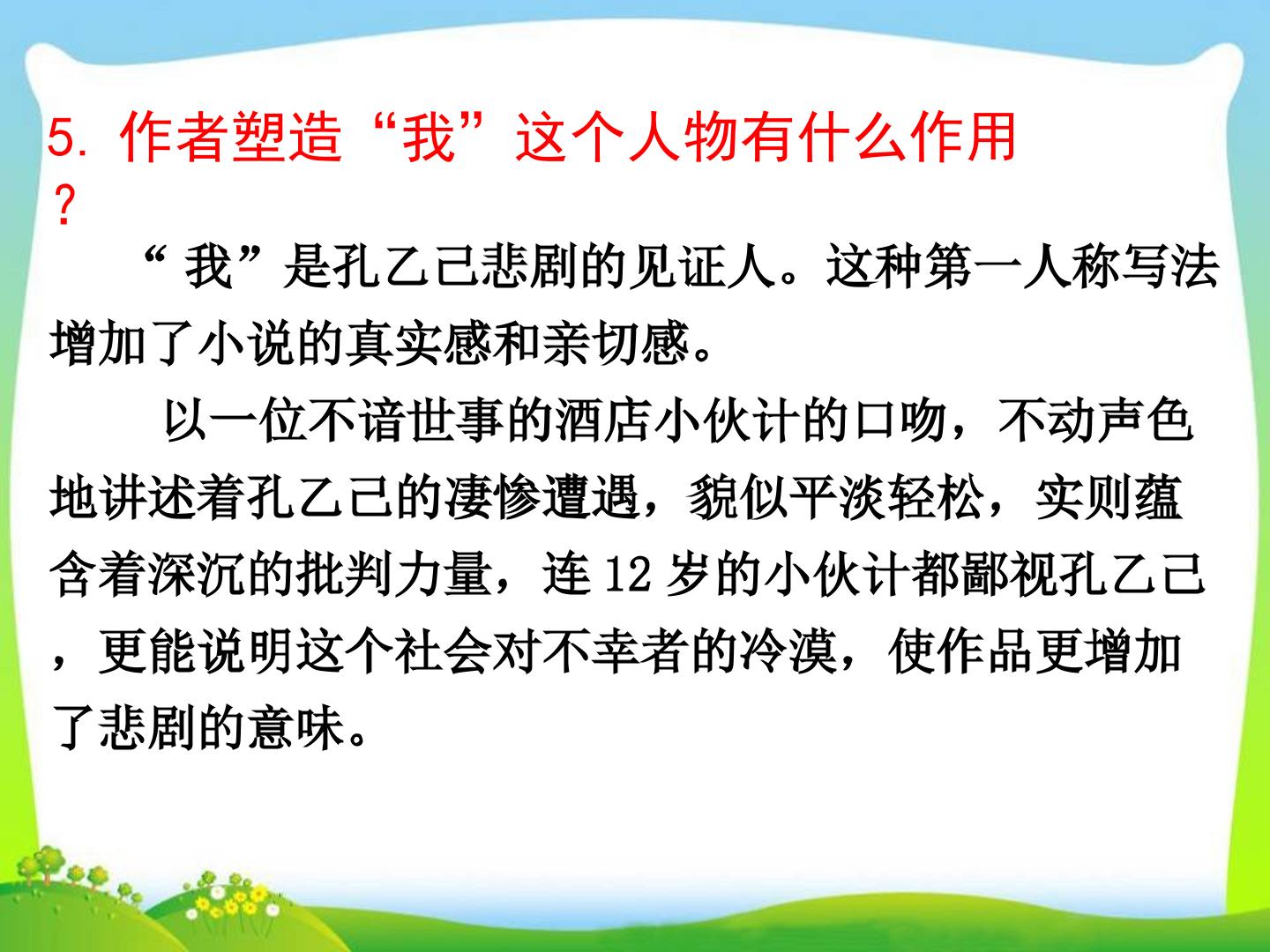 5.作者塑造“我”这个人物有什么作用？

“我”是孔乙己悲剧的见证人。这种第一人称写法增加了小说的真实感和亲切感。

以一位不谙世事的酒店小伙计的口吻，不动声色地讲述着孔乙己的凄惨遭遇，貌似平淡轻松，实则蕴含着深沉的批判力量，连12岁的小伙计都鄙视孔乙己，更能说明这个社会对不幸者的冷漠，使作品更增加了悲剧的意味。